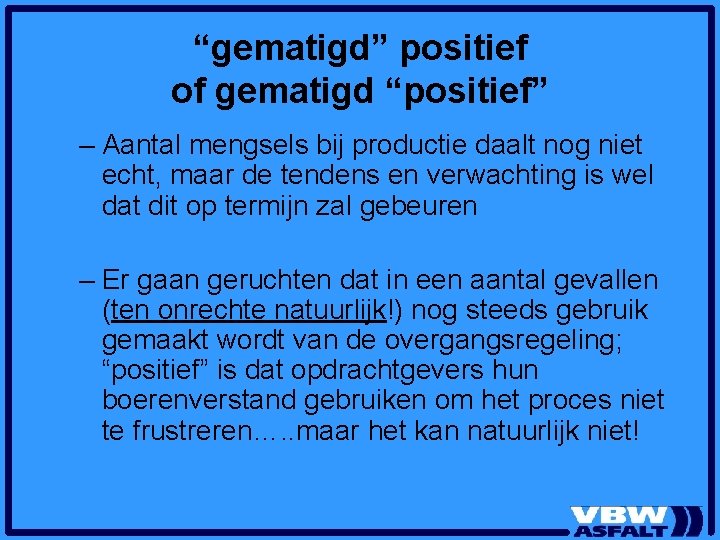 “gematigd” positief
of gematigd “positief”

– Aantal mengsels bij productie daalt nog niet echt, maar de tendens en verwachting is wel dat dit op termijn zal gebeuren

– Er gaan geruchten dat in een aantal gevallen (ten onrechte natuurlijk!) nog steeds gebruik gemaakt wordt van de overgangsregeling; “positief” is dat opdrachtgevers hun boerenverstand gebruiken om het proces niet te frustreren…..maar het kan natuurlijk niet!

VBW ASFALT